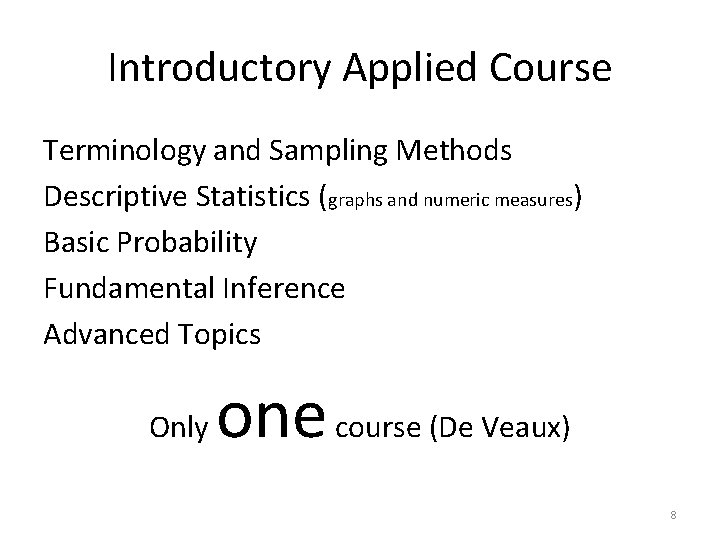 Introductory Applied Course

Terminology and Sampling Methods

Descriptive Statistics (graphs and numeric measures)

Basic Probability

Fundamental Inference

Advanced Topics

Only one course (De Veaux)

8